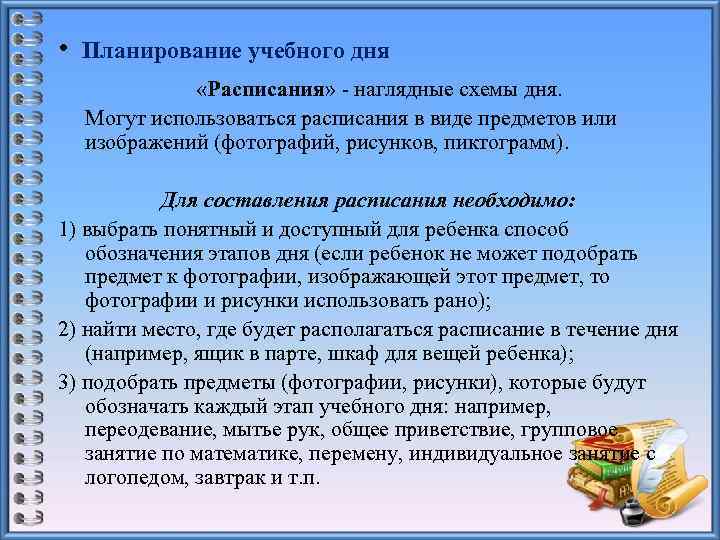 • Планирование учебного дня

«Расписания» - наглядные схемы дня.

Могут использоваться расписания в виде предметов или изображений (фотографий, рисунков, пиктограмм).

Для составления расписания необходимо:

1) выбрать понятный и доступный для ребенка способ обозначения этапов дня (если ребенок не может подобрать предмет к фотографии, изображающей этот предмет, то фотографии и рисунки использовать рано);

2) найти место, где будет располагаться расписание в течение дня (например, ящик в парте, шкаф для вещей ребенка);

3) подобрать предметы (фотографии, рисунки), которые будут обозначать каждый этап учебного дня: например, переодевание, мытье рук, общее приветствие, групповое занятие по математике, перемену, индивидуальное занятие с логопедом, завтрак и т.п.